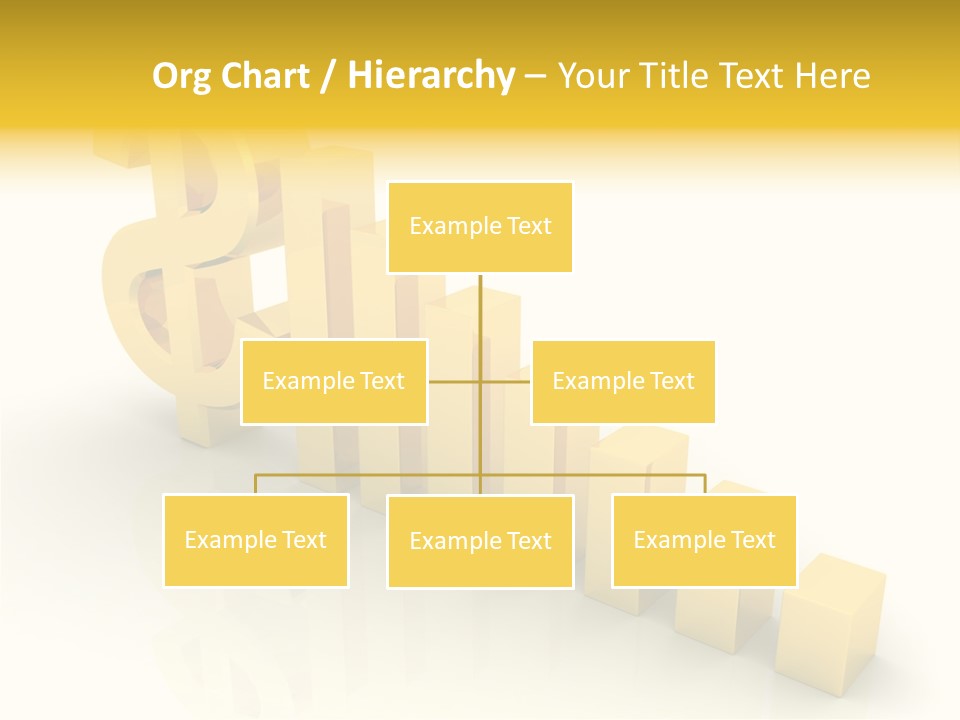 Org Chart / Hierarchy – Your Title Text Here

Example Text

Example Text

Example Text

Example Text

Example Text

Example Text